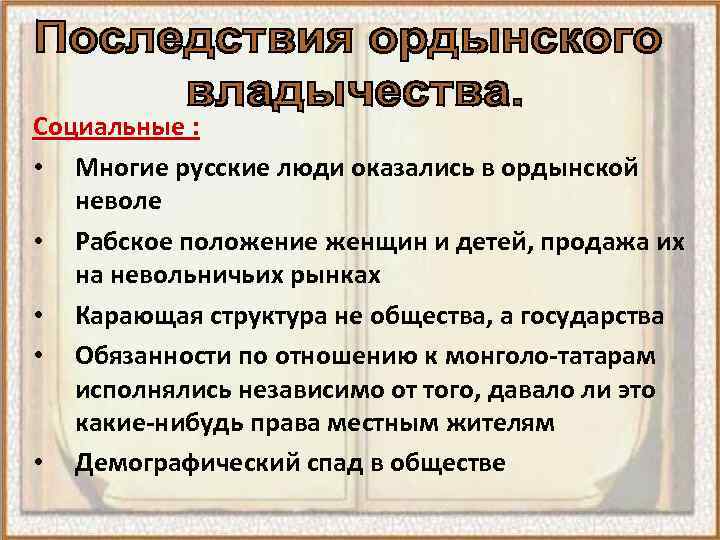 Последствия ордынского владычества.

Социальные :

• Многие русские люди оказались в ордынской неволе
• Рабское положение женщин и детей, продажа их на невольничьих рынках
• Карающая структура не общества, а государства
• Обязанности по отношению к монголо-татарам исполнялись независимо от того, давало ли это какие-нибудь права местным жителям
• Демографический спад в обществе